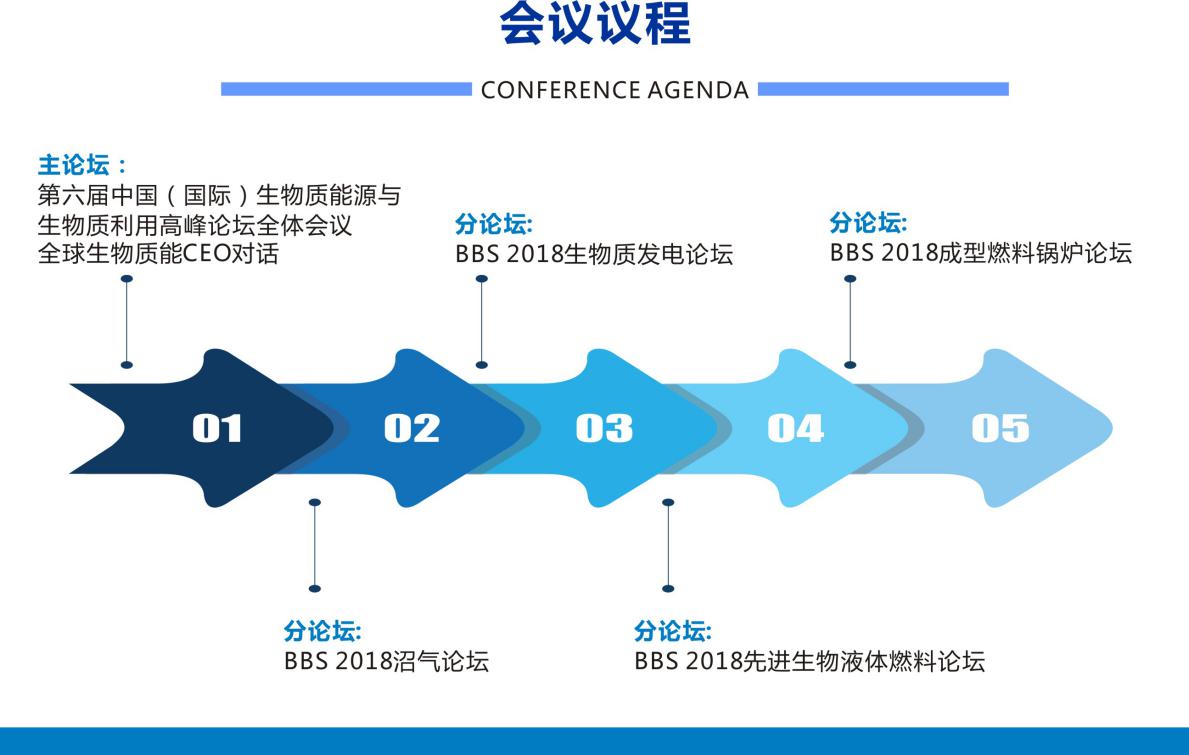 会议议程

CONFERENCE AGENDA

主论坛：
第六届中国（国际）生物质能源与生物质利用高峰论坛全体会议
全球生物质能CEO对话

分论坛:
BBS 2018生物质发电论坛

分论坛:
BBS 2018成型燃料锅炉论坛

01 02 03 04 05

分论坛:
BBS 2018沼气论坛

分论坛:
BBS 2018先进生物液体燃料论坛